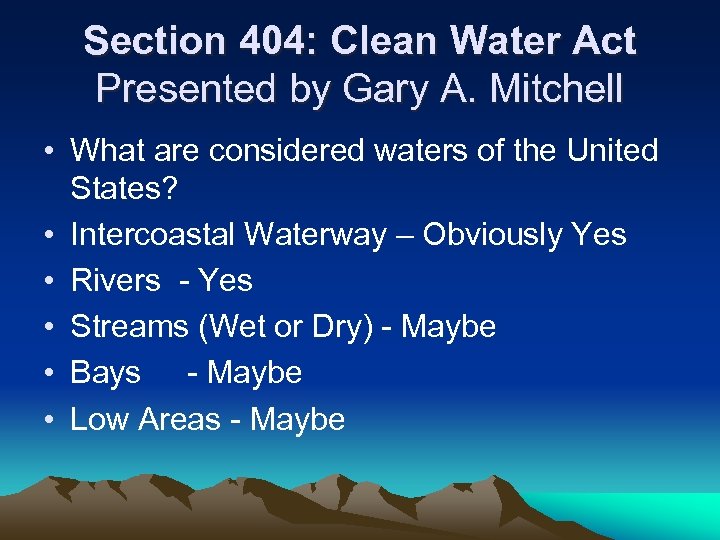 Section 404: Clean Water Act
Presented by Gary A. Mitchell

• What are considered waters of the United States?
• Intercoastal Waterway – Obviously Yes
• Rivers - Yes
• Streams (Wet or Dry) - Maybe
• Bays - Maybe
• Low Areas - Maybe